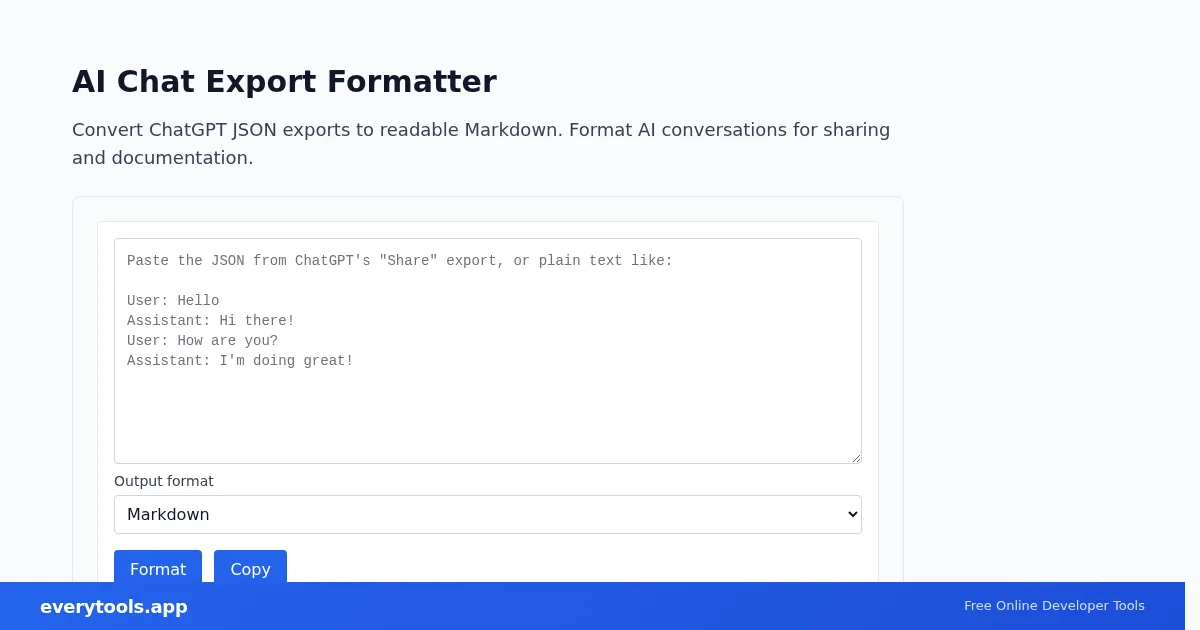 AI Chat Export Formatter

Convert ChatGPT JSON exports to readable Markdown. Format AI conversations for sharing and documentation.

Paste the JSON from ChatGPT's "Share" export, or plain text like:

User: Hello
Assistant: Hi there!
User: How are you?
Assistant: I'm doing great!

Output format

Markdown

Format Copy

everytools.app

Free Online Developer Tools